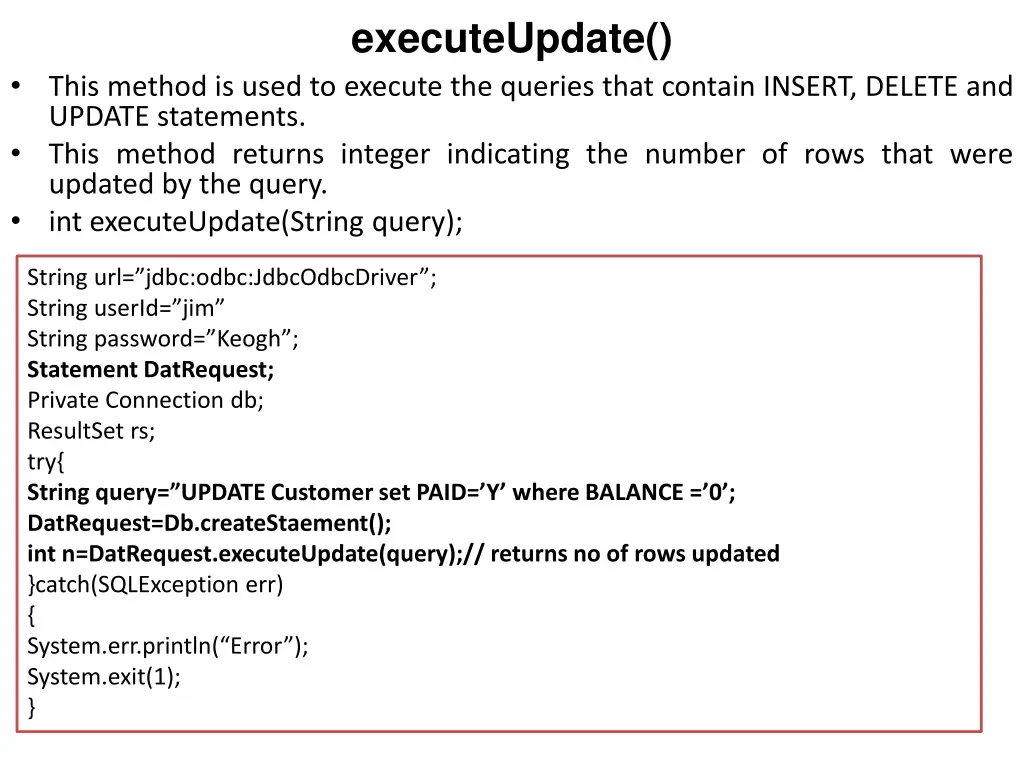 executeUpdate()

• This method is used to execute the queries that contain INSERT, DELETE and UPDATE statements.
• This method returns integer indicating the number of rows that were updated by the query.
• int executeUpdate(String query);

String url=”jdbc:odbc:JdbcOdbcDriver”;
String userId=”jim”
String password=”Keogh”;
Statement DatRequest;
Private Connection db;
ResultSet rs;
try{
String query=”UPDATE Customer set PAID=’Y’ where BALANCE =’0’;
DatRequest=Db.createStaement();
int n=DatRequest.executeUpdate(query);// returns no of rows updated
}catch(SQLException err)
{
System.err.println(“Error”);
System.exit(1);
}